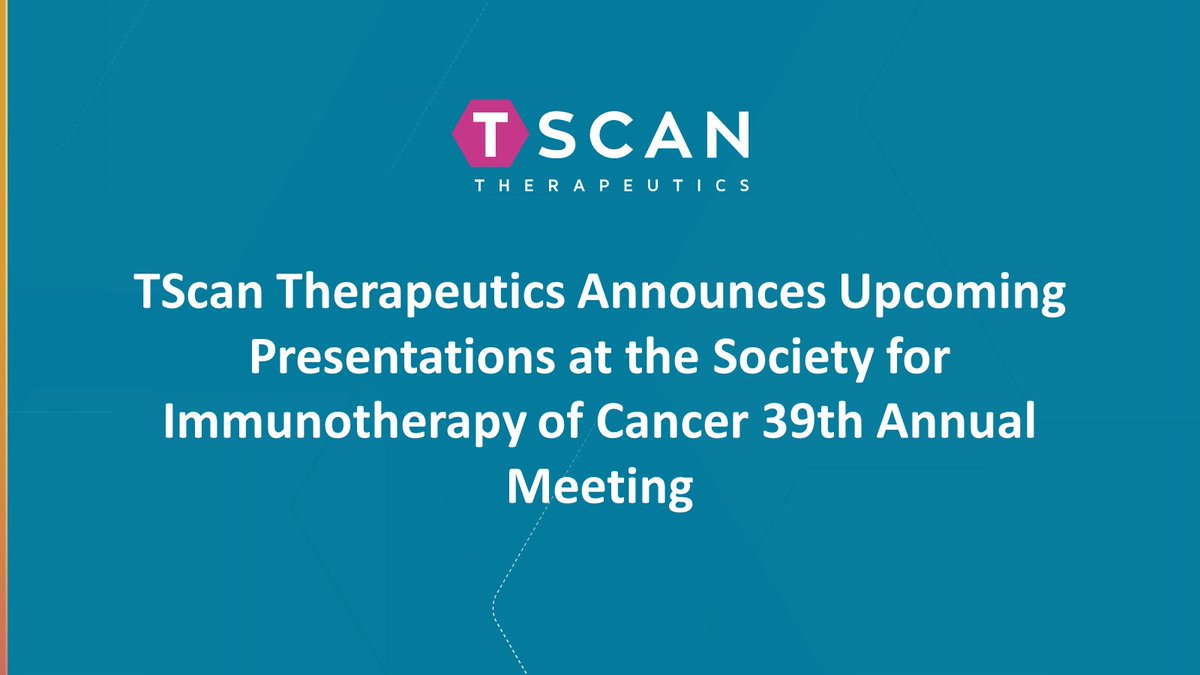 TSCAN
THERAPEUTICS

TScan Therapeutics Announces Upcoming Presentations at the Society for Immunotherapy of Cancer 39th Annual Meeting